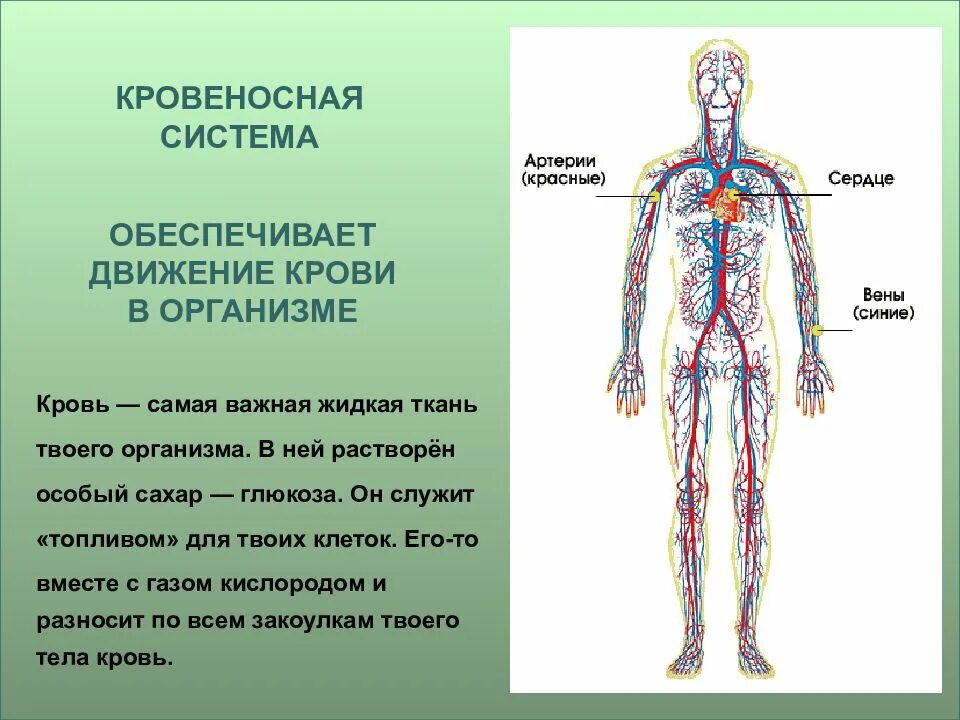 КРОВЕНОСНАЯ СИСТЕМА

ОБЕСПЕЧИВАЕТ ДВИЖЕНИЕ КРОВИ В ОРГАНИЗМЕ

Кровь — самая важная жидкая ткань твоего организма. В ней растворён особый сахар — глюкоза. Он служит «топливом» для твоих клеток. Его-то вместе с газом кислородом и разносит по всем закоулкам твоего тела кровь.

Артерии (красные)

Сердце

Вены (синие)